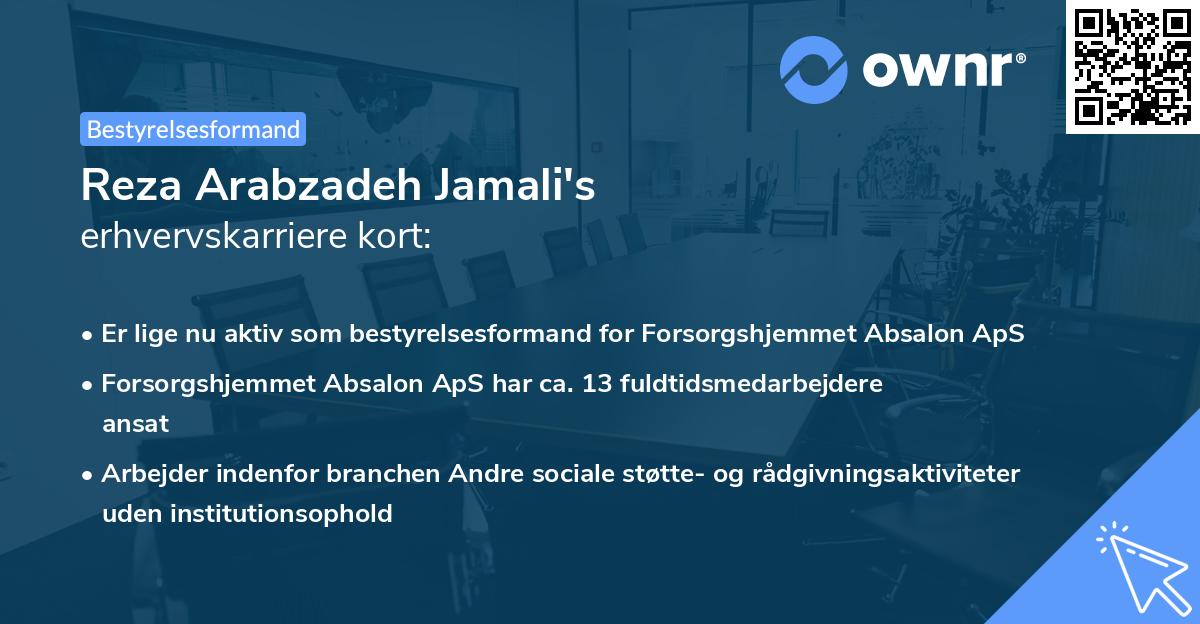 ownr®

Bestyrelsesformand

Reza Arabzadeh Jamali's
erhvervskarriere kort:

• Er lige nu aktiv som bestyrelsesformand for Forsorgshjemmet Absalon ApS

• Forsorgshjemmet Absalon ApS har ca. 13 fuldtidsmedarbejdere ansat

• Arbejder indenfor branchen Andre sociale støtte- og rådgivningsaktiviteter uden institutionsophold